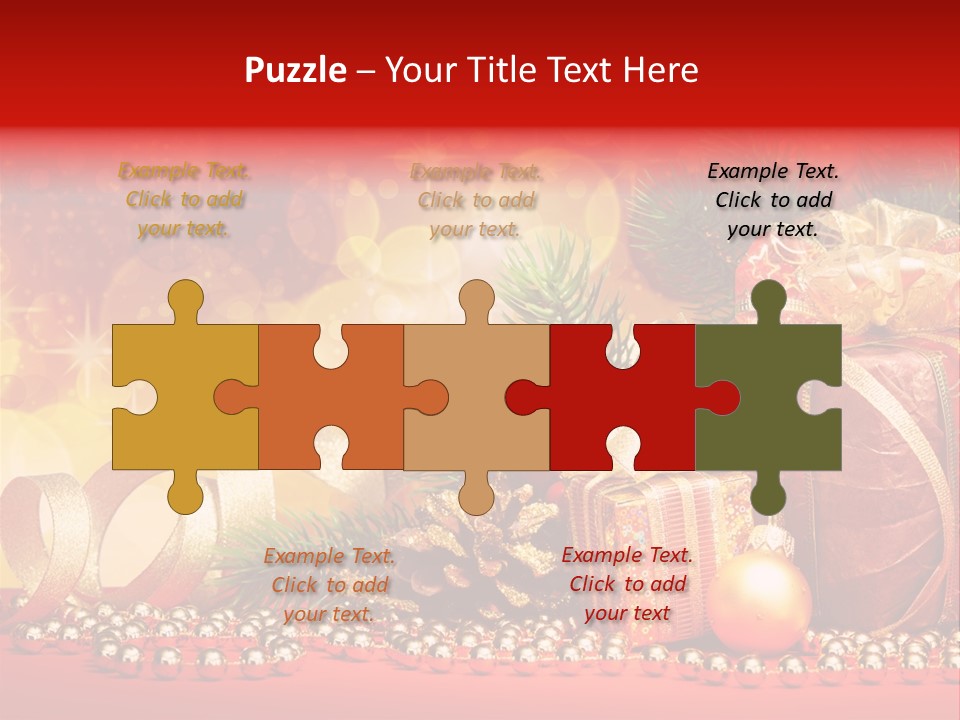 Puzzle – Your Title Text Here

Example Text. Click to add your text.

Example Text. Click to add your text.

Example Text. Click to add your text.

Example Text. Click to add your text.

Example Text. Click to add your text